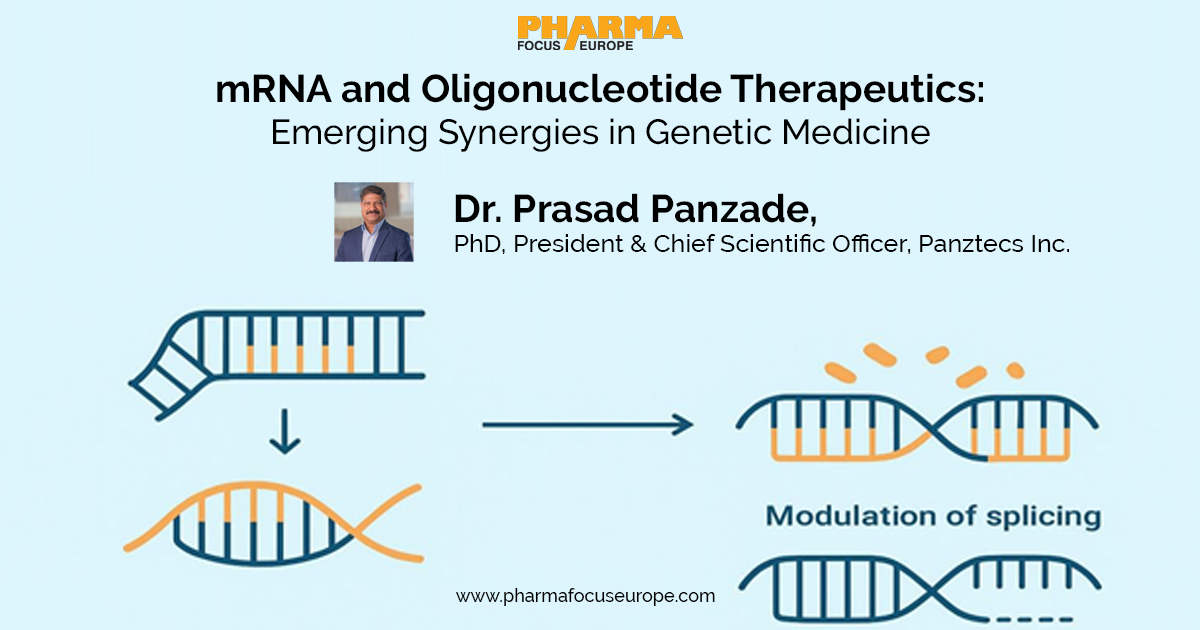 PHARMA
FOCUS EUROPE

mRNA and Oligonucleotide Therapeutics:
Emerging Synergies in Genetic Medicine

Dr. Prasad Panzade,
PhD, President & Chief Scientific Officer, Panztecs Inc.

Modulation of splicing

www.pharmafocuseurope.com